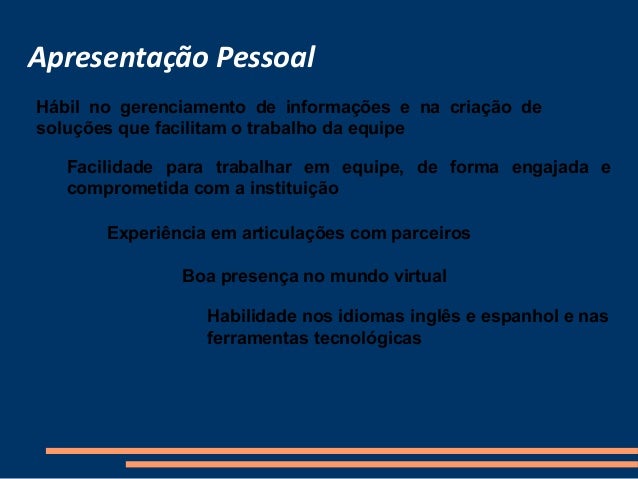 Apresentação Pessoal

Hábil no gerenciamento de informações e na criação de soluções que facilitam o trabalho da equipe

Facilidade para trabalhar em equipe, de forma engajada e comprometida com a instituição

Experiência em articulações com parceiros

Boa presença no mundo virtual

Habilidade nos idiomas inglês e espanhol e nas ferramentas tecnológicas